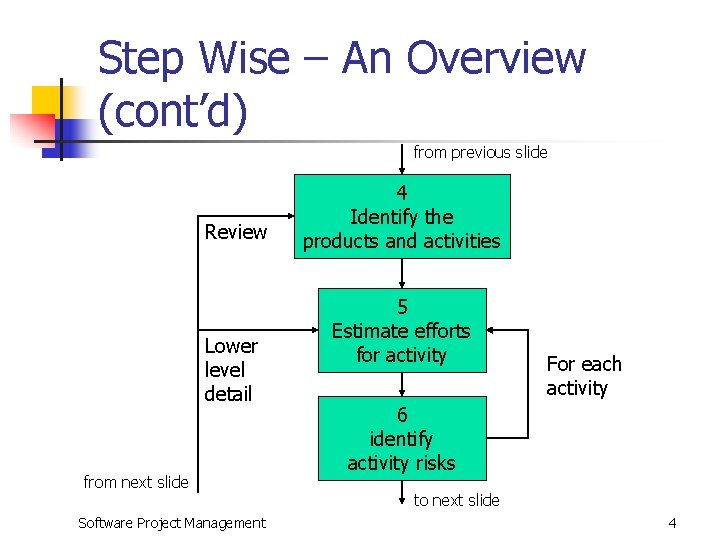 Step Wise – An Overview (cont'd)

from previous slide

4
Identify the products and activities

Review

5
Estimate efforts for activity

Lower level detail

For each activity

6
identify activity risks

from next slide

to next slide

Software Project Management

4